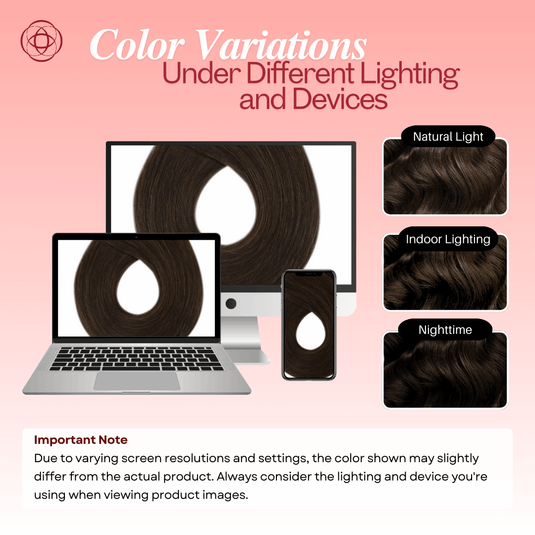 Color Variations
Under Different Lighting and Devices

Natural Light

Indoor Lighting

Nighttime

Important Note
Due to varying screen resolutions and settings, the color shown may slightly differ from the actual product. Always consider the lighting and device you're using when viewing product images.